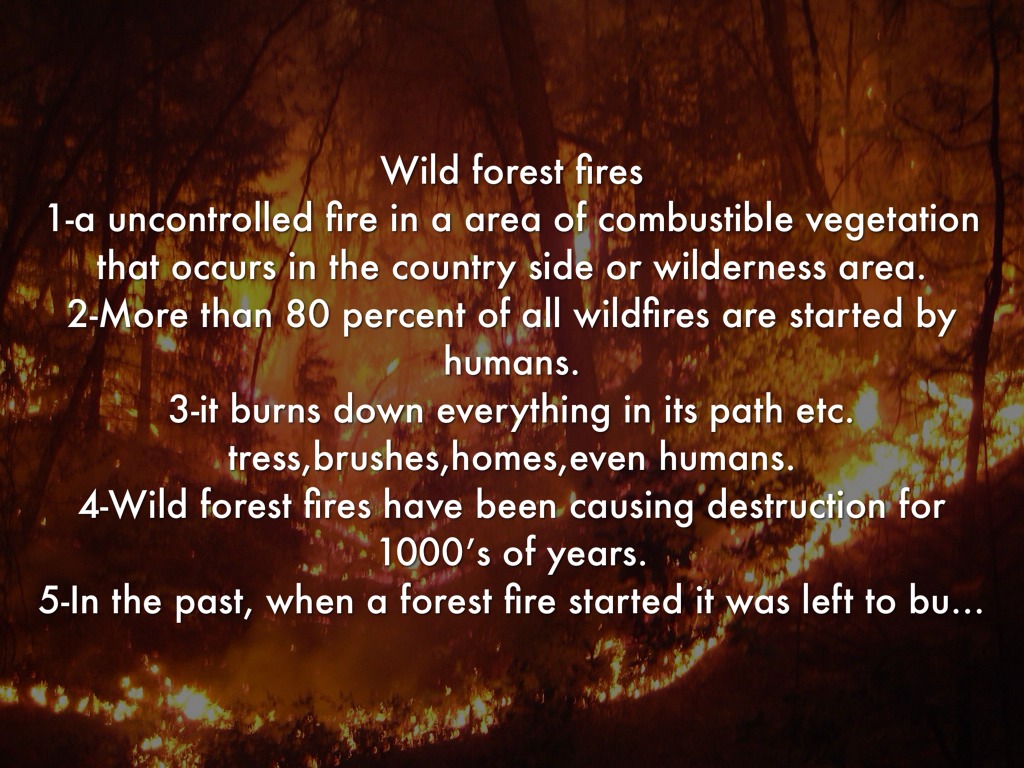 Wild forest fires
1-a uncontrolled fire in a area of combustible vegetation that occurs in the country side or wilderness area.
2-More than 80 percent of all wildfires are started by humans.
3-it burns down everything in its path etc. tress,brushes,homes,even humans.
4-Wild forest fires have been causing destruction for 1000's of years.
5-In the past, when a forest fire started it was left to bu...